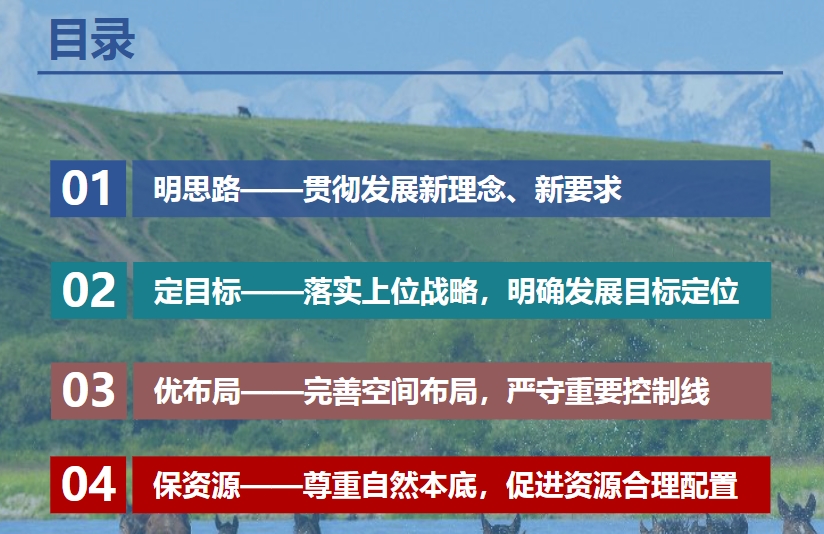 目录

01 明思路——贯彻发展新理念、新要求

02 定目标——落实上位战略，明确发展目标定位

03 优布局——完善空间布局，严守重要控制线

04 保资源——尊重自然本底，促进资源合理配置